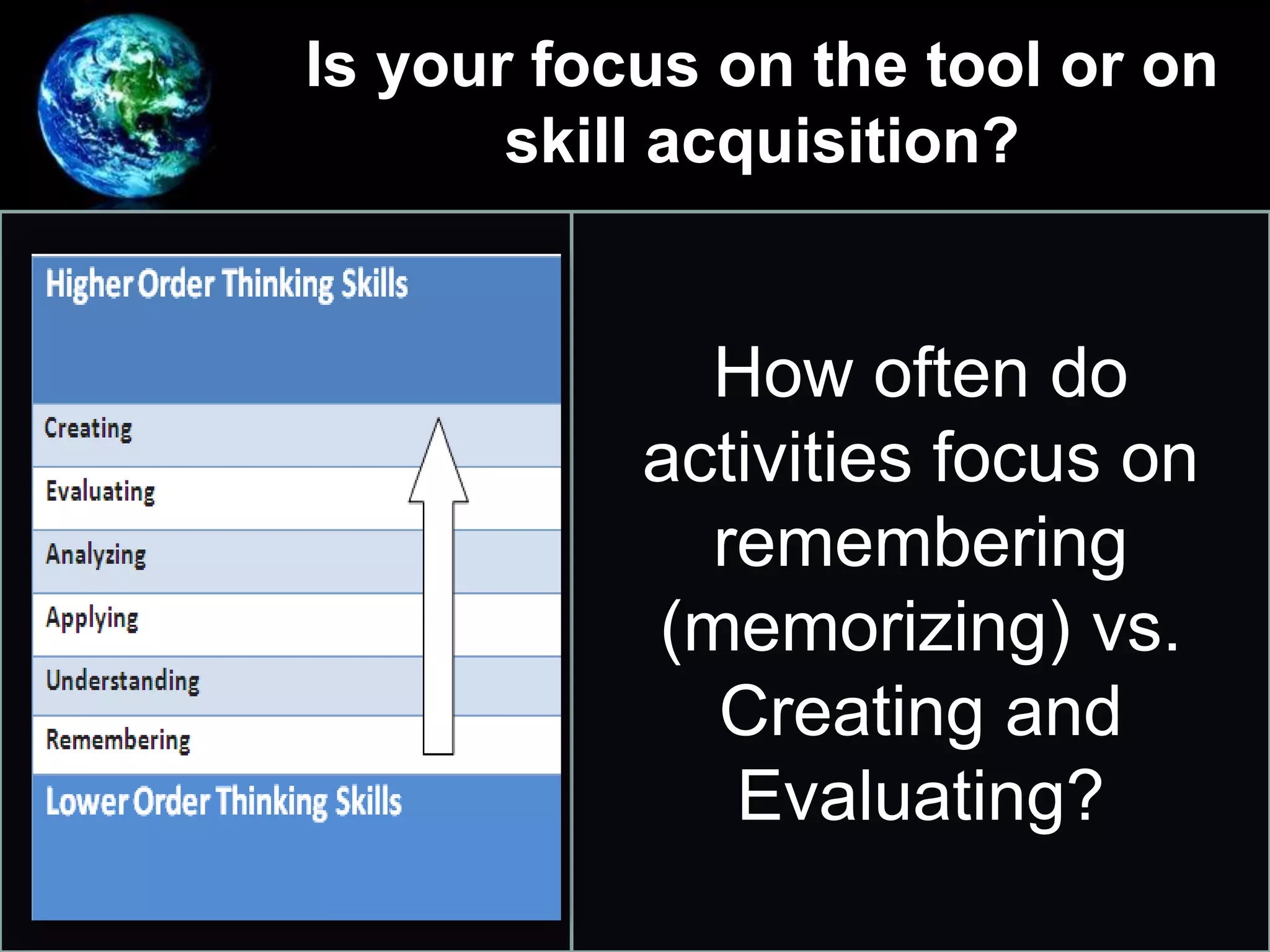 Is your focus on the tool or on skill acquisition?

Higher Order Thinking Skills

Creating

Evaluating

Analyzing

Applying

Understanding

Remembering

Lower Order Thinking Skills

How often do activities focus on remembering (memorizing) vs. Creating and Evaluating?